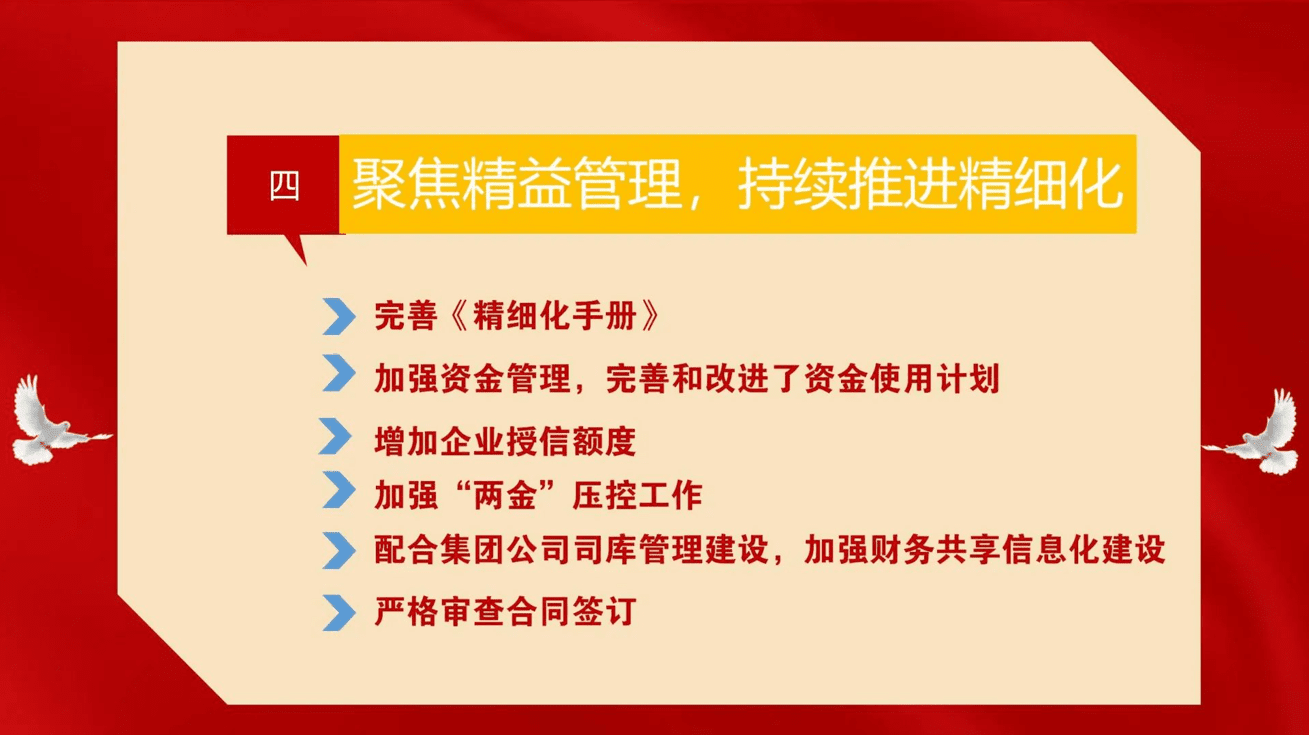 四 聚焦精益管理，持续推进精细化

完善《精细化手册》

加强资金管理，完善和改进了资金使用计划

增加企业授信额度

加强“两金”压控工作

配合集团公司司库管理建设，加强财务共享信息化建设

严格审查合同签订